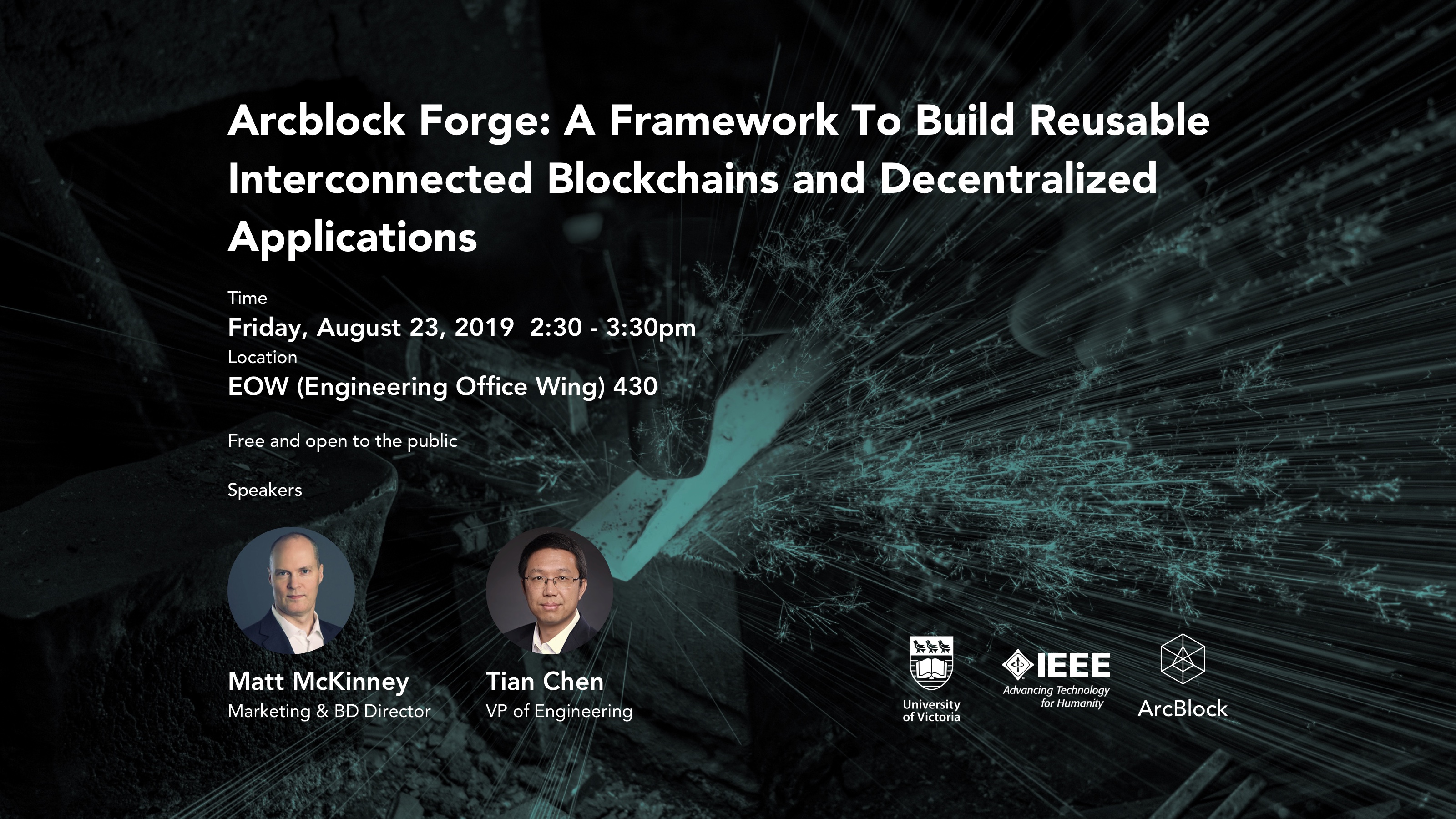 Arcblock Forge: A Framework To Build Reusable Interconnected Blockchains and Decentralized Applications

Time
Friday, August 23, 2019 2:30 - 3:30pm
Location
EOW (Engineering Office Wing) 430

Free and open to the public

Speakers

Matt McKinney
Marketing & BD Director

Tian Chen
VP of Engineering

University of Victoria

IEEE
Advancing Technology for Humanity

ArcBlock